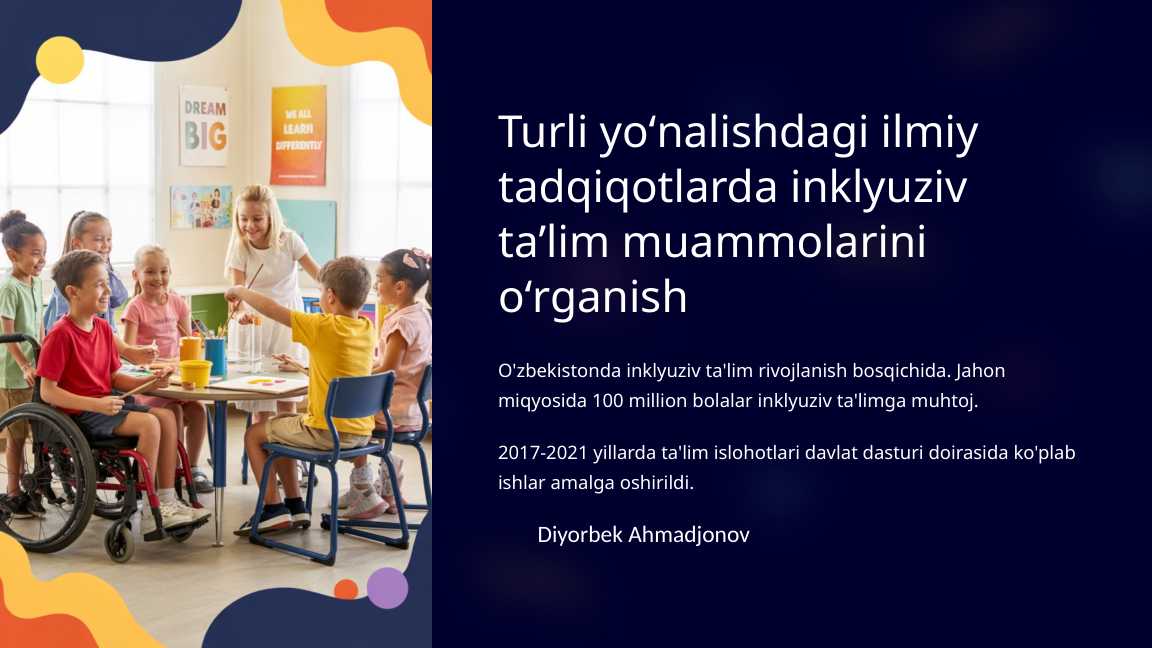 DREAM BIG

WE ALL LEARN DIFFERENTLY

Turli yo‘nalishdagi ilmiy tadqiqotlarda inklyuziv ta’lim muammolarini o‘rganish

O'zbekistonda inklyuziv ta'lim rivojlanish bosqichida. Jahon miqyosida 100 million bolalar inklyuziv ta'limga muhtoj.

2017-2021 yillarda ta'lim islohotlari davlat dasturi doirasida ko'plab ishlar amalga oshirildi.

Diyorbek Ahmadjonov